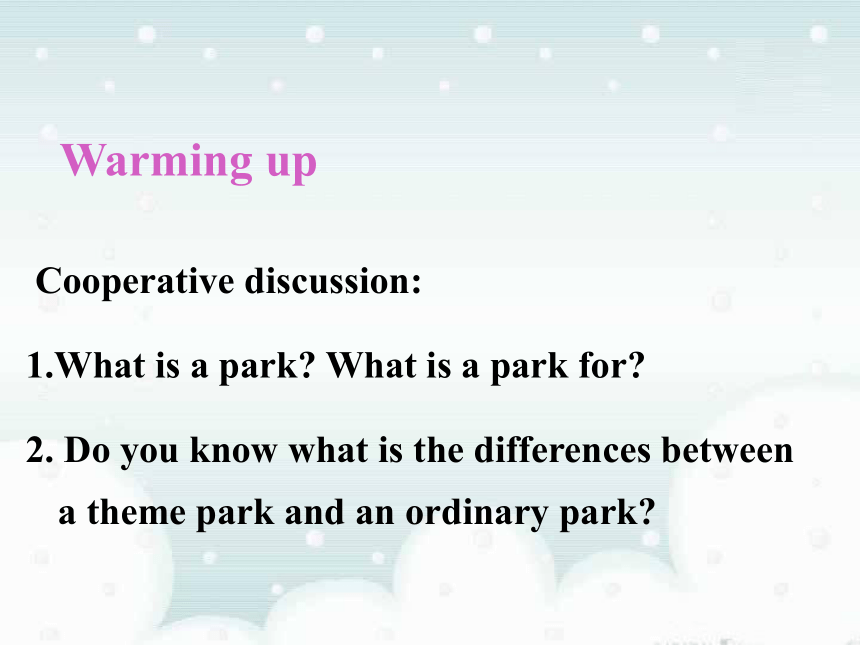 Warming up

Cooperative discussion:

1.What is a park? What is a park for?

2. Do you know what is the differences between a theme park and an ordinary park?